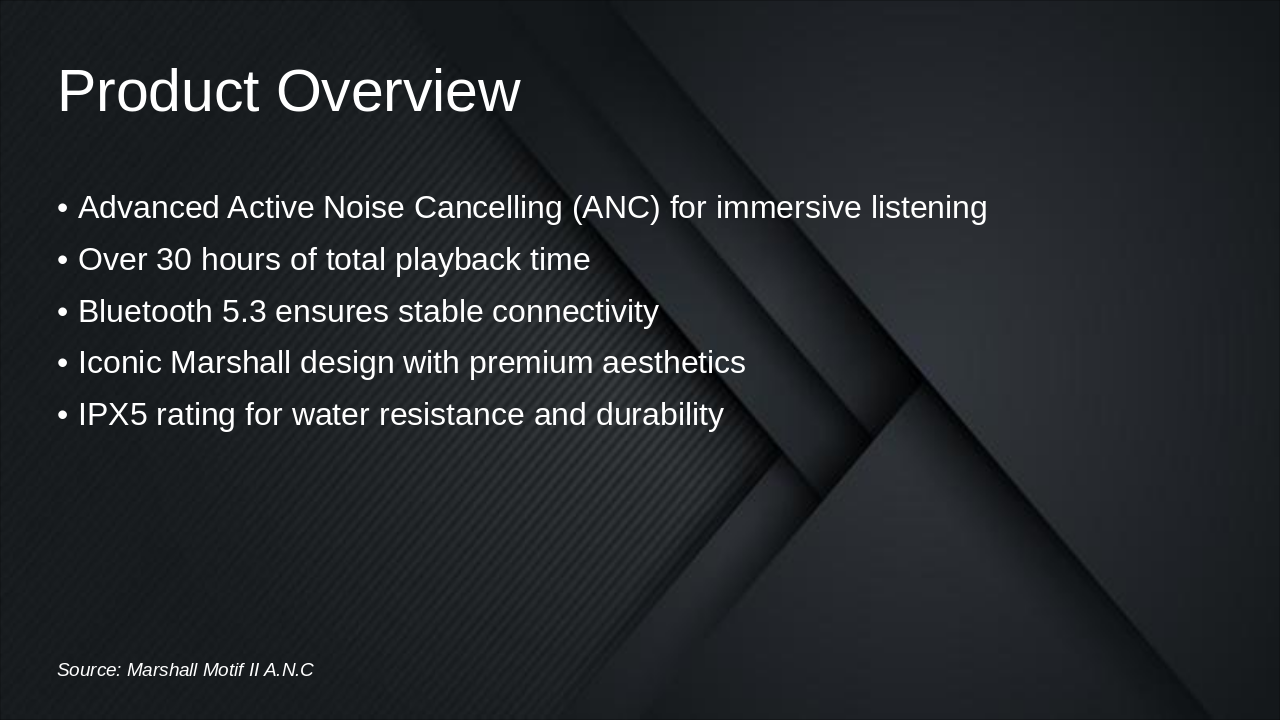 Product Overview

• Advanced Active Noise Cancelling (ANC) for immersive listening
• Over 30 hours of total playback time
• Bluetooth 5.3 ensures stable connectivity
• Iconic Marshall design with premium aesthetics
• IPX5 rating for water resistance and durability

Source: Marshall Motif II A.N.C